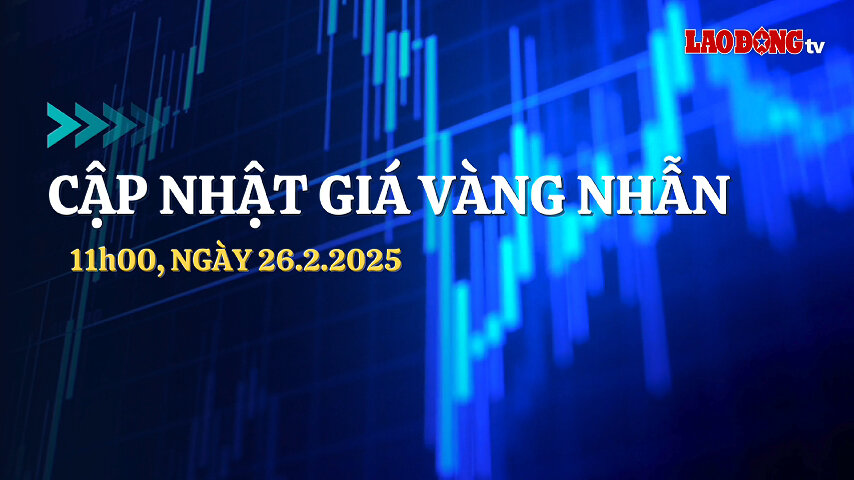 LAO ĐỘNG tv

CẬP NHẬT GIÁ VÀNG NHẪN

11h00, NGÀY 26.2.2025